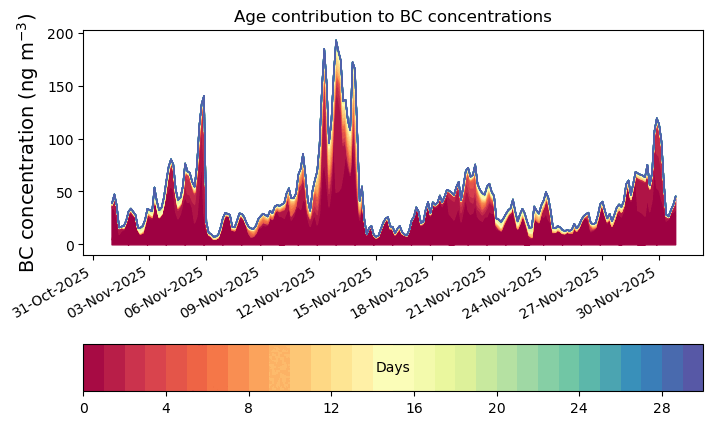 Age contribution to BC concentrations

BC concentration (ng m$^{-3}$)

200
150
100
50
0

31-Oct-2025
03-Nov-2025
06-Nov-2025
09-Nov-2025
12-Nov-2025
15-Nov-2025
18-Nov-2025
21-Nov-2025
24-Nov-2025
27-Nov-2025
30-Nov-2025

Days

0
4
8
12
16
20
24
28